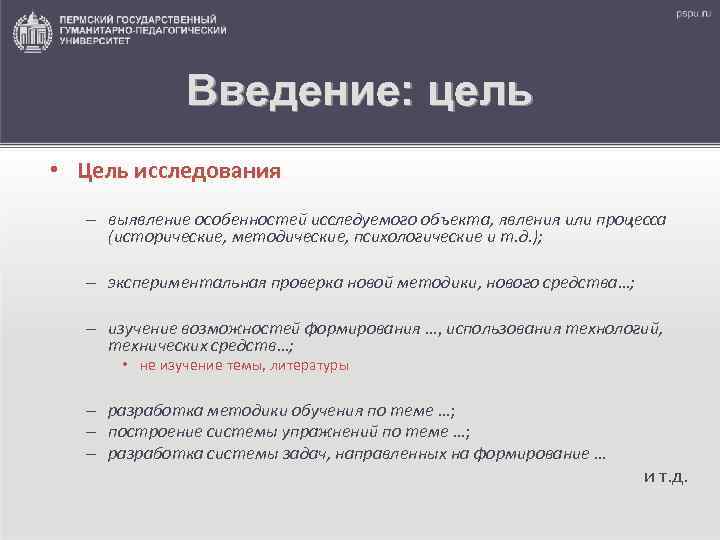 ПЕРМСКИЙ ГОСУДАРСТВЕННЫЙ ГУМАНИТАРНО-ПЕДАГОГИЧЕСКИЙ УНИВЕРСИТЕТ

pspu.ru

Введение: цель

• Цель исследования

– выявление особенностей исследуемого объекта, явления или процесса (исторические, методические, психологические и т.д.);

– экспериментальная проверка новой методики, нового средства…;

– изучение возможностей формирования …, использования технологий, технических средств…;

• не изучение темы, литературы

– разработка методики обучения по теме …;
– построение системы упражнений по теме …;
– разработка системы задач, направленных на формирование …

и т.д.